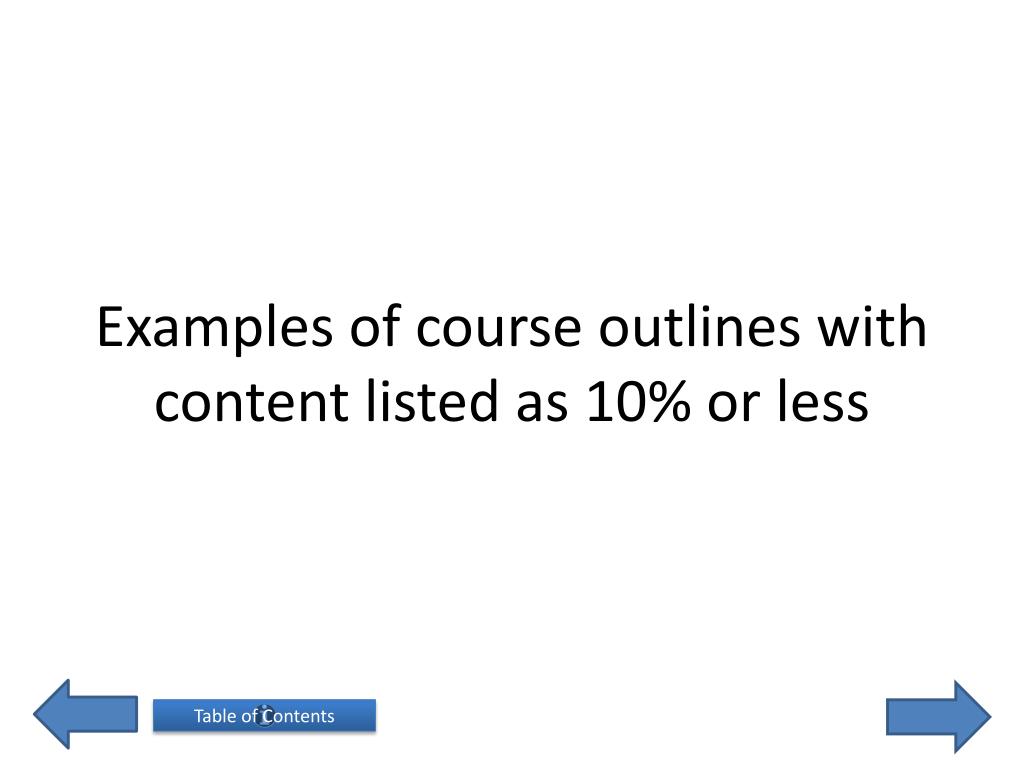 Examples of course outlines with content listed as 10% or less

Table of Contents